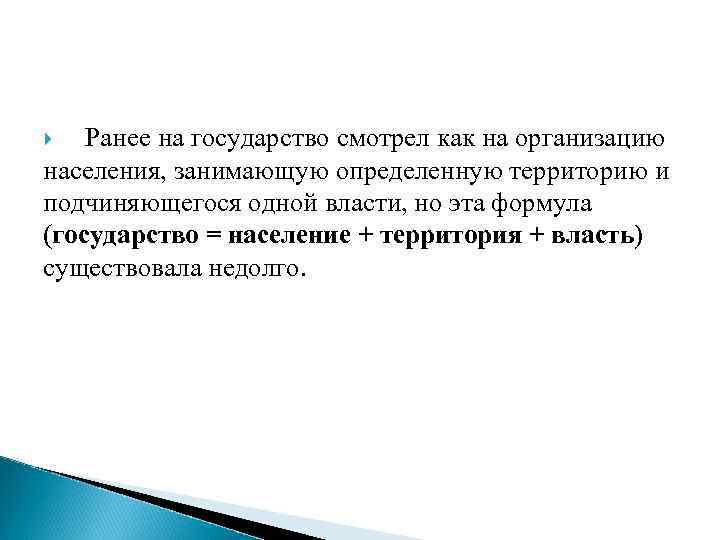 Ранее на государство смотрел как на организацию населения, занимающую определенную территорию и подчиняющегося одной власти, но эта формула (государство = население + территория + власть) существовала недолго.